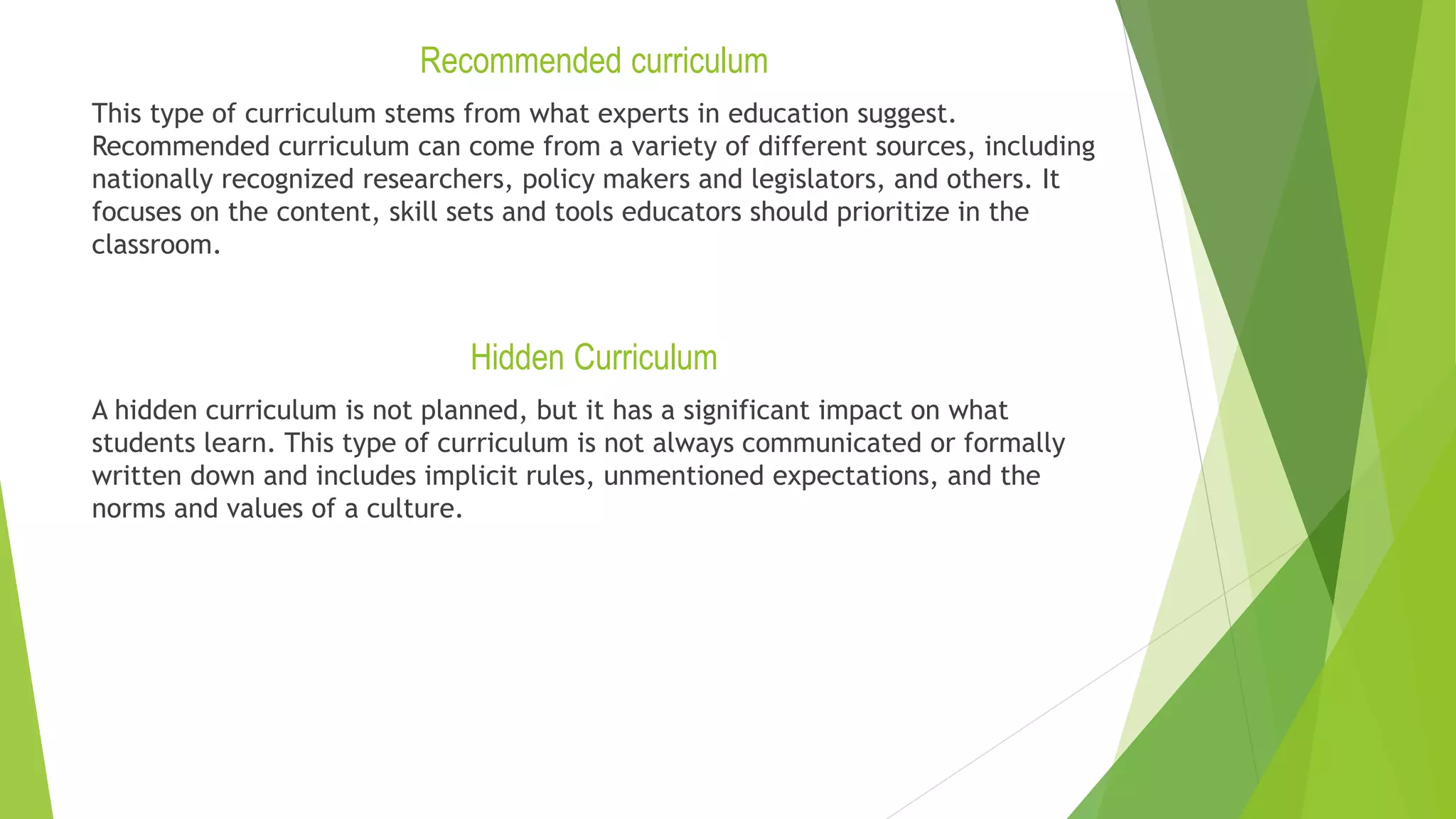 Recommended curriculum

This type of curriculum stems from what experts in education suggest. Recommended curriculum can come from a variety of different sources, including nationally recognized researchers, policy makers and legislators, and others. It focuses on the content, skill sets and tools educators should prioritize in the classroom.

Hidden Curriculum

A hidden curriculum is not planned, but it has a significant impact on what students learn. This type of curriculum is not always communicated or formally written down and includes implicit rules, unmentioned expectations, and the norms and values of a culture.